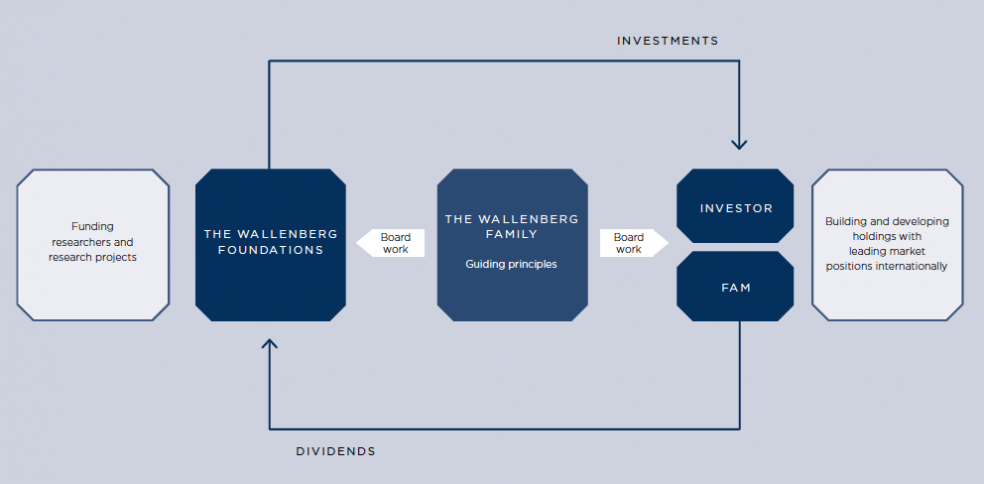 INVESTMENTS

Funding researchers and research projects

THE WALLENBERG FOUNDATIONS

Board work

THE WALLENBERG FAMILY

Guiding principles

Board work

INVESTOR

FAM

Building and developing holdings with leading market positions internationally

DIVIDENDS